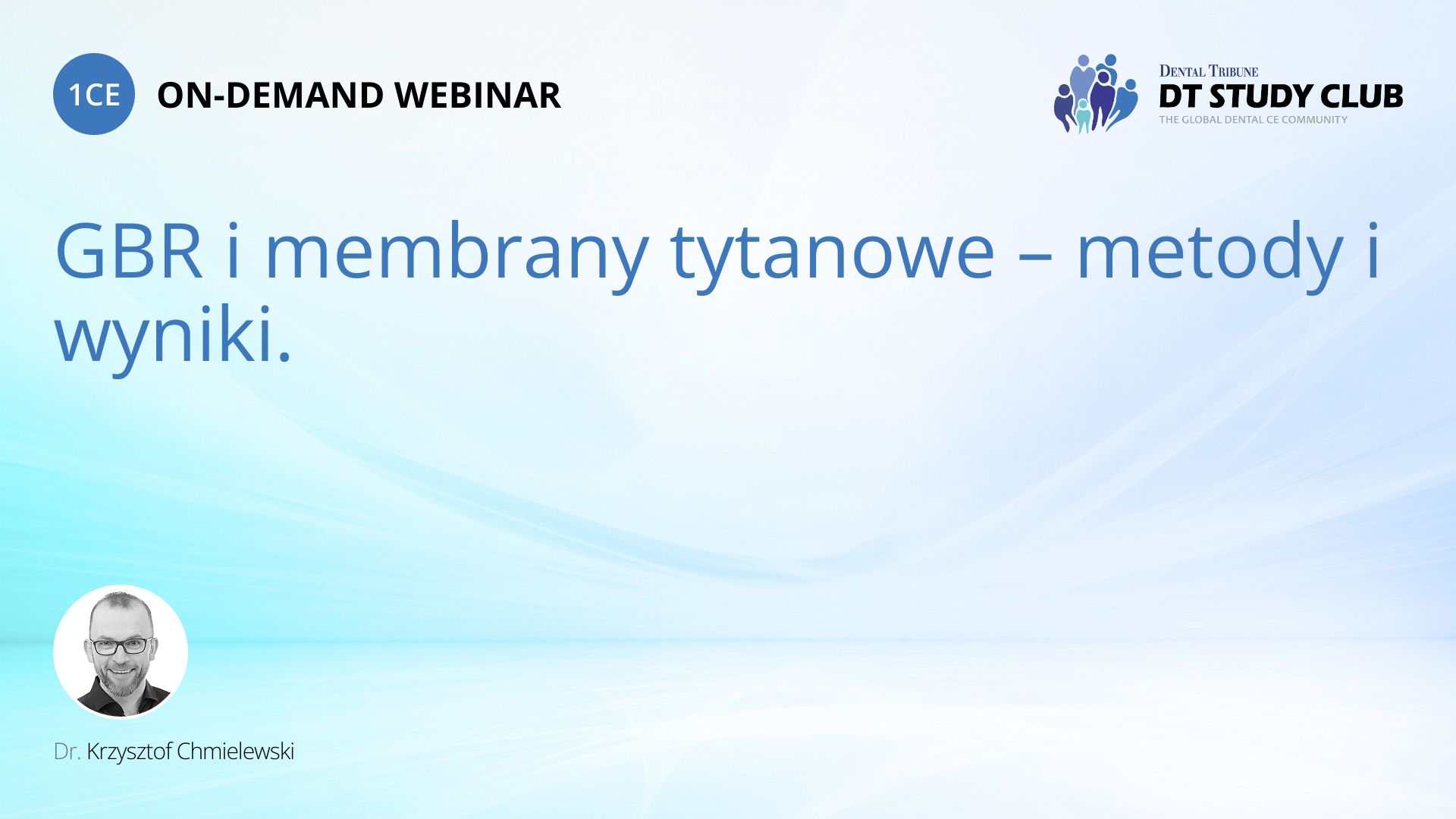 1CE ON-DEMAND WEBINAR

DENTAL TRIBUNE
DT STUDY CLUB
THE GLOBAL DENTAL CE COMMUNITY

GBR i membrany tytanowe – metody i wyniki.

Dr. Krzysztof Chmielewski